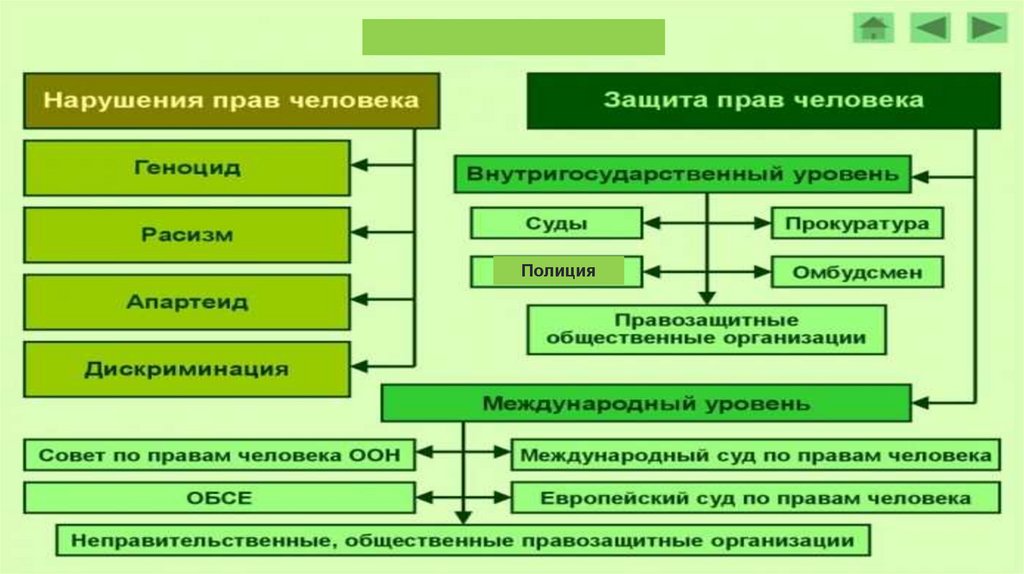 Нарушения прав человека

Геноцид

Расизм

Апартеид

Дискриминация

Защита прав человека

Внутригосударственный уровень

Суды

Прокуратура

Полиция

Омбудсмен

Правозащитные общественные организации

Международный уровень

Совет по правам человека ООН

Международный суд по правам человека

ОБСЕ

Европейский суд по правам человека

Неправительственные, общественные правозащитные организации